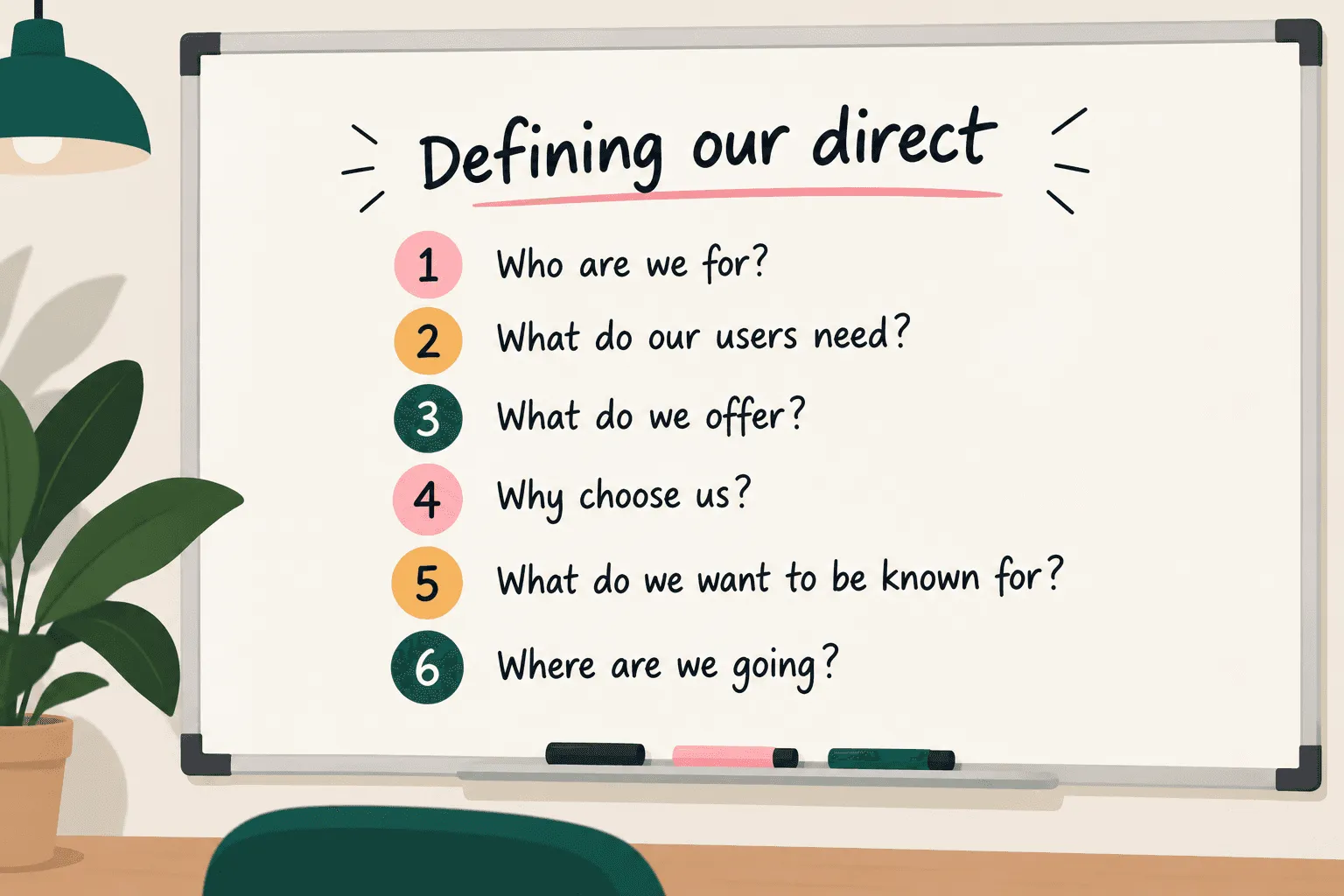 Defining our direct

1 Who are we for?

2 What do our users need?

3 What do we offer?

4 Why choose us?

5 What do we want to be known for?

6 Where are we going?